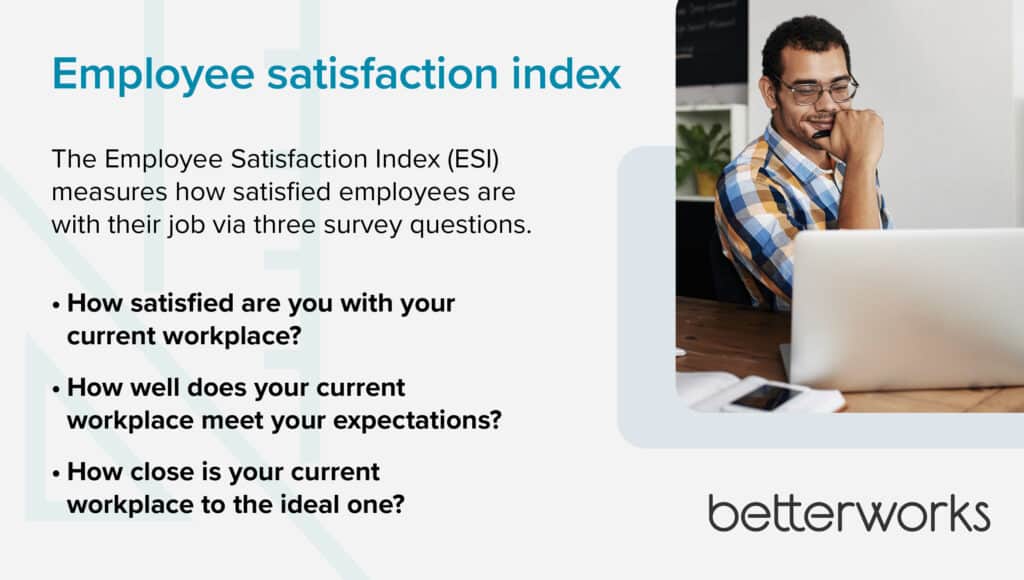 Employee satisfaction index

The Employee Satisfaction Index (ESI) measures how satisfied employees are with their job via three survey questions.

• How satisfied are you with your current workplace?
• How well does your current workplace meet your expectations?
• How close is your current workplace to the ideal one?

betterworks